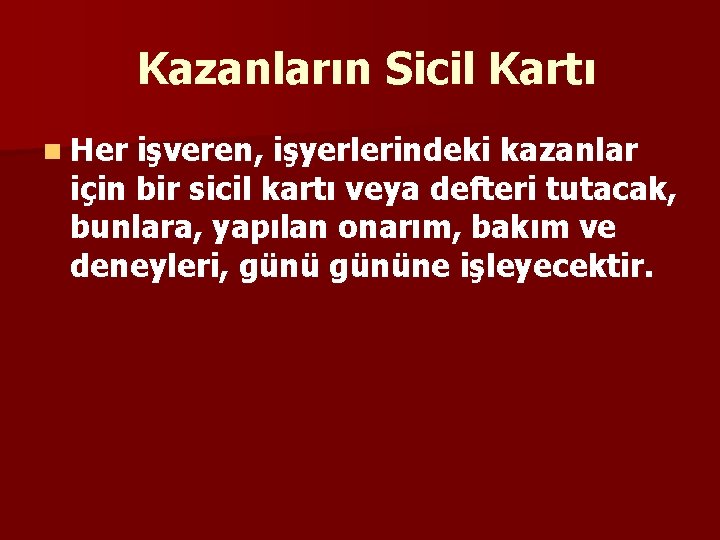 Kazanların Sicil Kartı

Her işveren, işyerlerindeki kazanlar için bir sicil kartı veya defteri tutacak, bunlara, yapılan onarım, bakım ve deneyleri, günü gününe işleyecektir.